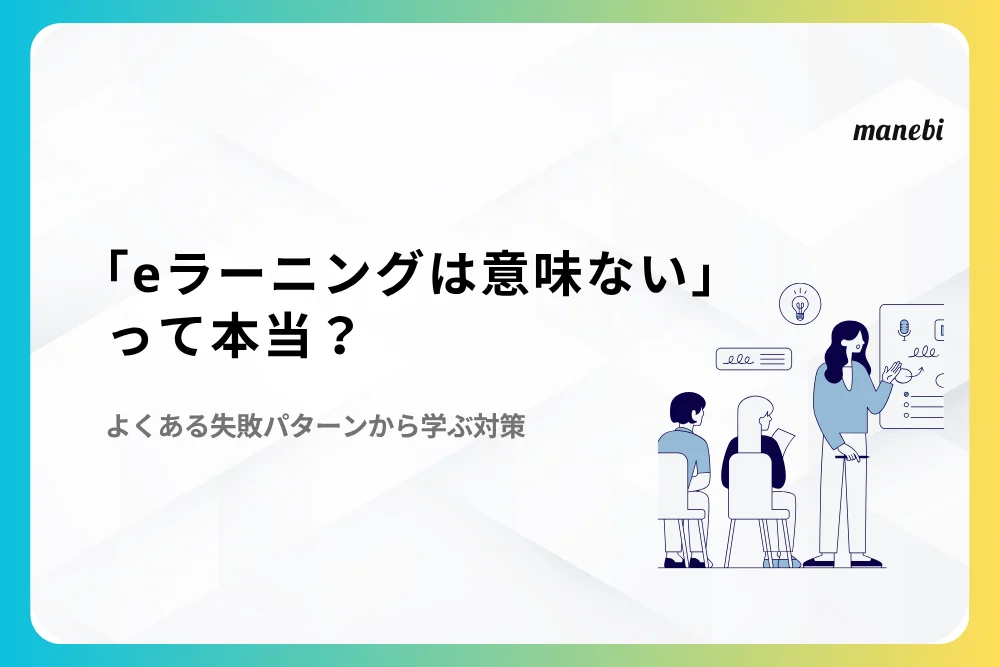 manebi

「eラーニングは意味ない」って本当？

よくある失敗パターンから学ぶ対策